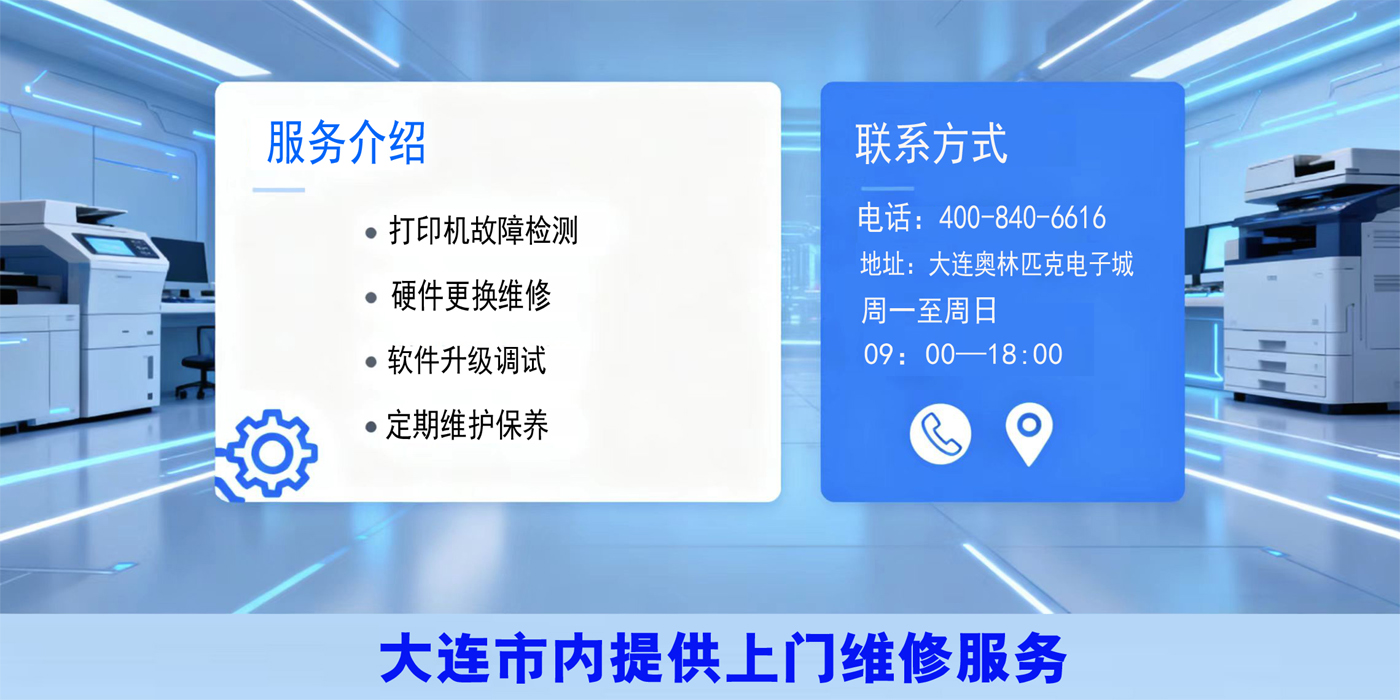 服务介绍

• 打印机故障检测
• 硬件更换维修
• 软件升级调试
• 定期维护保养

联系方式

电话：400-840-6616
地址：大连奥林匹克电子城
周一至周日
09：00—18:00

大连市内提供上门维修服务